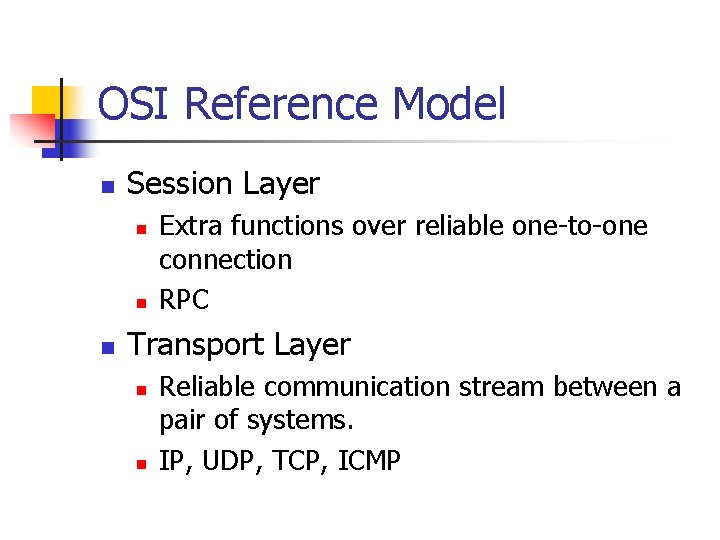 OSI Reference Model

- Session Layer
  - Extra functions over reliable one-to-one connection
  - RPC
- Transport Layer
  - Reliable communication stream between a pair of systems.
  - IP, UDP, TCP, ICMP